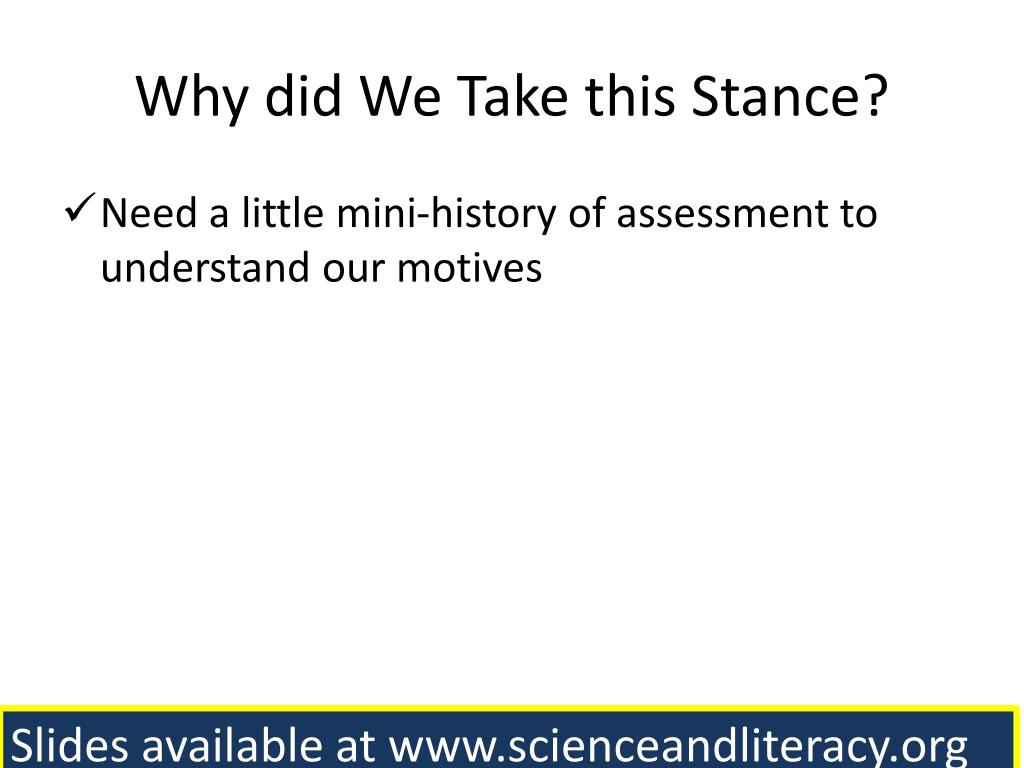 Why did We Take this Stance?

✓ Need a little mini-history of assessment to understand our motives

Slides available at www.scienceandliteracy.org